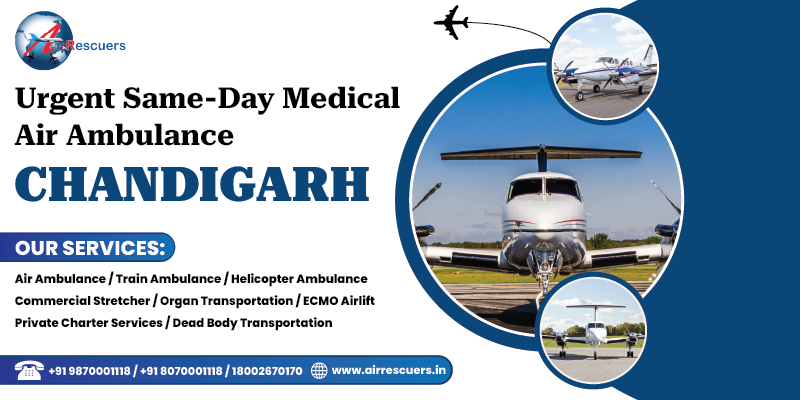 AirRescuers

Urgent Same-Day Medical Air Ambulance

CHANDIGARH

OUR SERVICES:

Air Ambulance / Train Ambulance / Helicopter Ambulance
Commercial Stretcher / Organ Transportation / ECMO Airlift
Private Charter Services / Dead Body Transportation

+91 9870001118 / +91 8070001118 / 18002670170 www.airrescuers.in